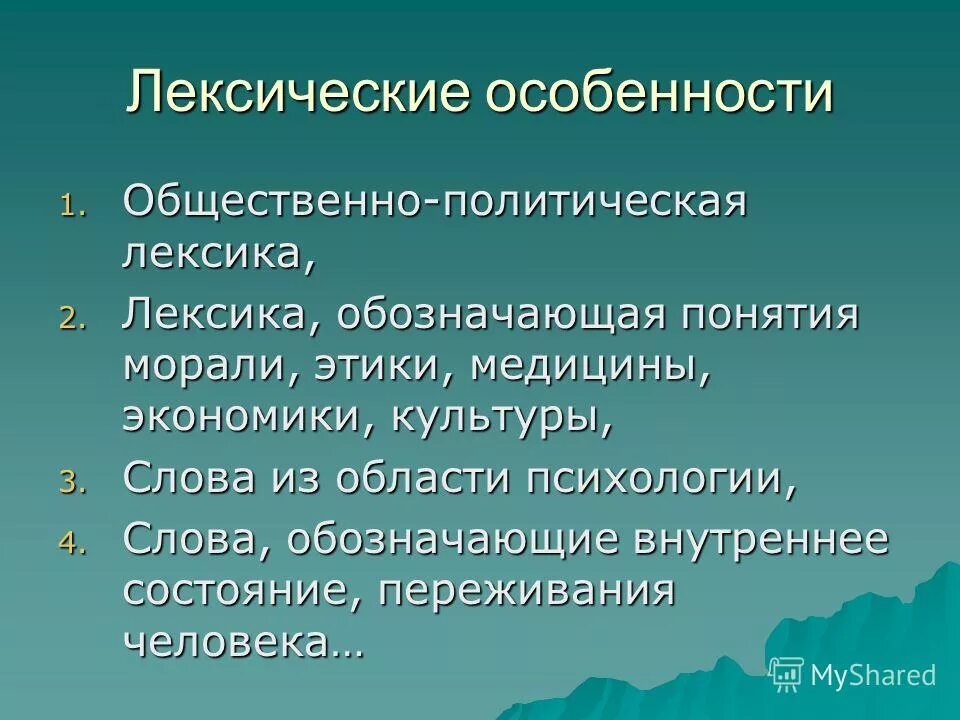 Лексические особенности

1. Общественно-политическая лексика,
2. Лексика, обозначающая понятия морали, этики, медицины, экономики, культуры,
3. Слова из области психологии,
4. Слова, обозначающие внутреннее состояние, переживания человека…

MyShared